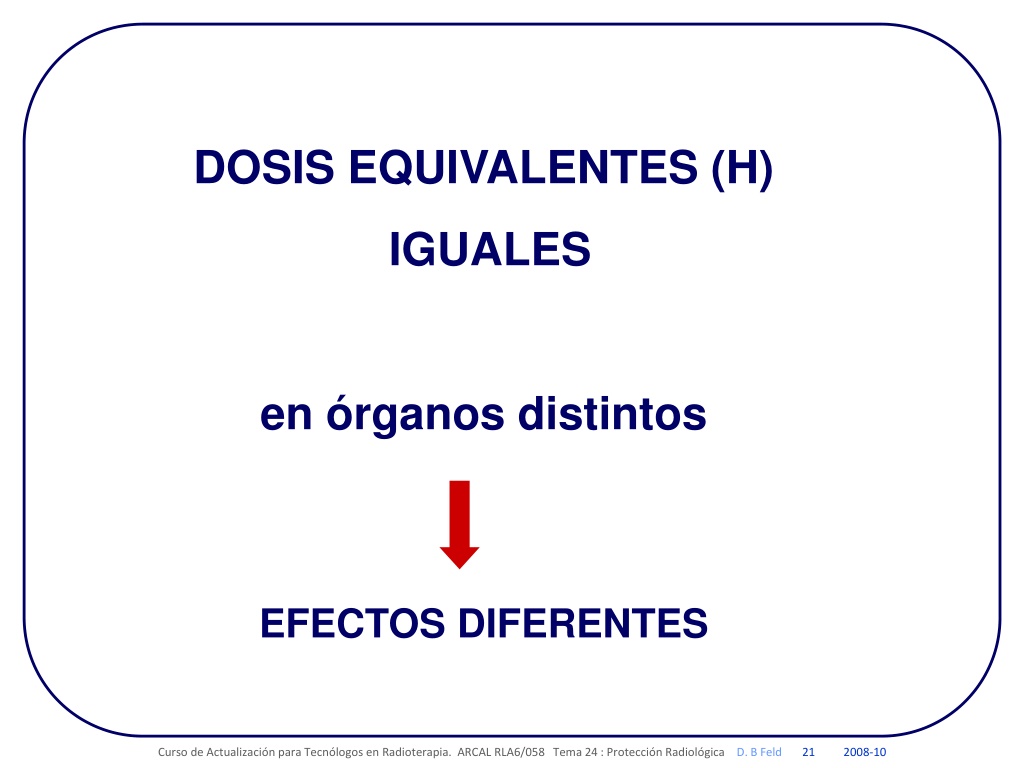 DOSIS EQUIVALENTES (H)

IGUALES

en órganos distintos

EFECTOS DIFERENTES

Curso de Actualización para Tecnólogos en Radioterapia. ARCAL RLA6/058 Tema 24 : Protección Radiológica D. B Feld 21 2008-10